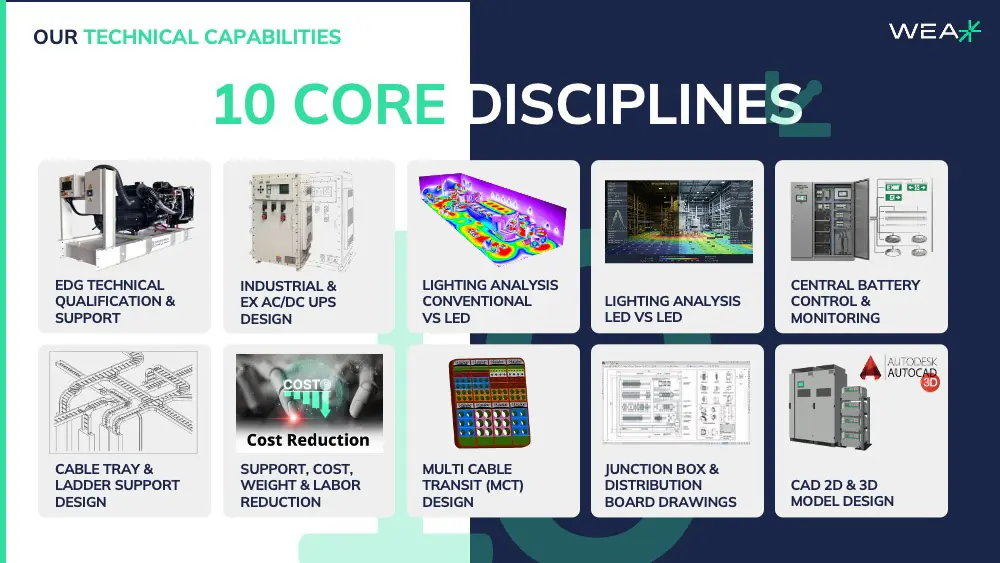 OUR TECHNICAL CAPABILITIES

WEA

10 CORE DISCIPLINES

EDG TECHNICAL QUALIFICATION & SUPPORT

INDUSTRIAL & EX AC/DC UPS DESIGN

LIGHTING ANALYSIS CONVENTIONAL VS LED

LIGHTING ANALYSIS LED VS LED

CENTRAL BATTERY CONTROL & MONITORING

CABLE TRAY & LADDER SUPPORT DESIGN

COST

Cost Reduction

SUPPORT, COST, WEIGHT & LABOR REDUCTION

MULTI CABLE TRANSIT (MCT) DESIGN

JUNCTION BOX & DISTRIBUTION BOARD DRAWINGS

AUTODESK AUTOCAD 3D

CAD 2D & 3D MODEL DESIGN